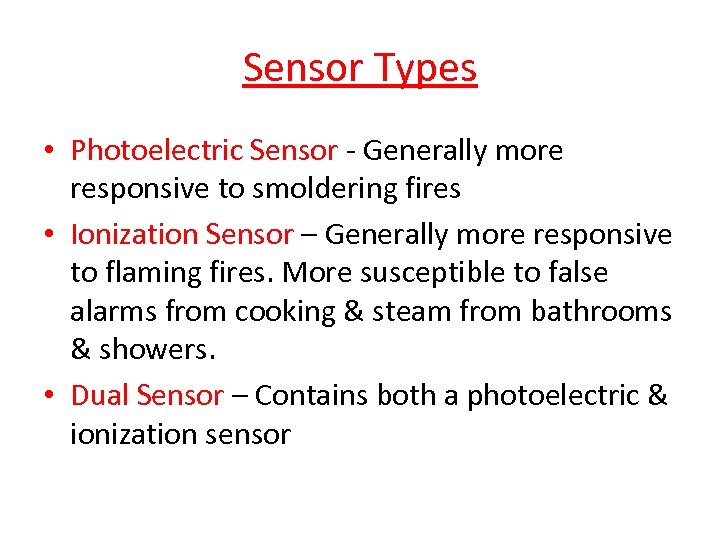 Sensor Types

• Photoelectric Sensor - Generally more responsive to smoldering fires

• Ionization Sensor – Generally more responsive to flaming fires. More susceptible to false alarms from cooking & steam from bathrooms & showers.

• Dual Sensor – Contains both a photoelectric & ionization sensor